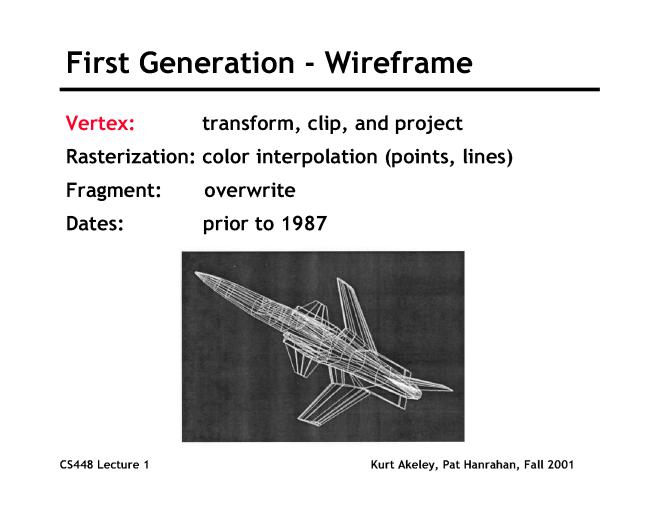 First Generation - Wireframe

Vertex: transform, clip, and project

Rasterization: color interpolation (points, lines)

Fragment: overwrite

Dates: prior to 1987

CS448 Lecture 1

Kurt Akeley, Pat Hanrahan, Fall 2001